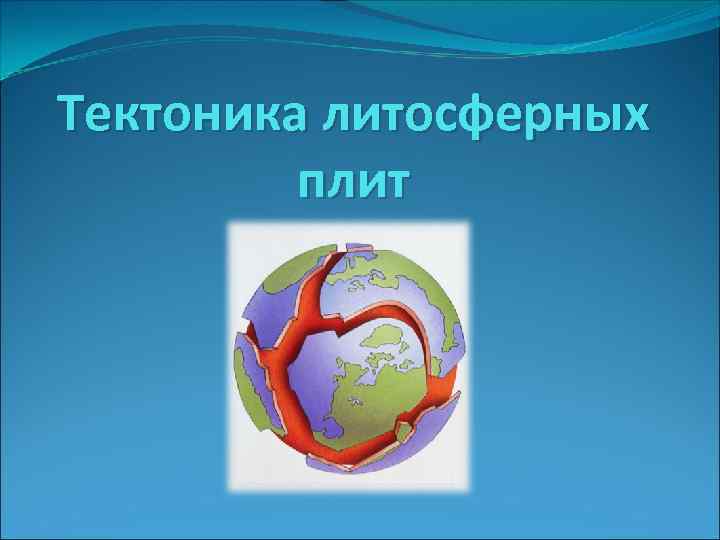 Тектоника литосферных плит